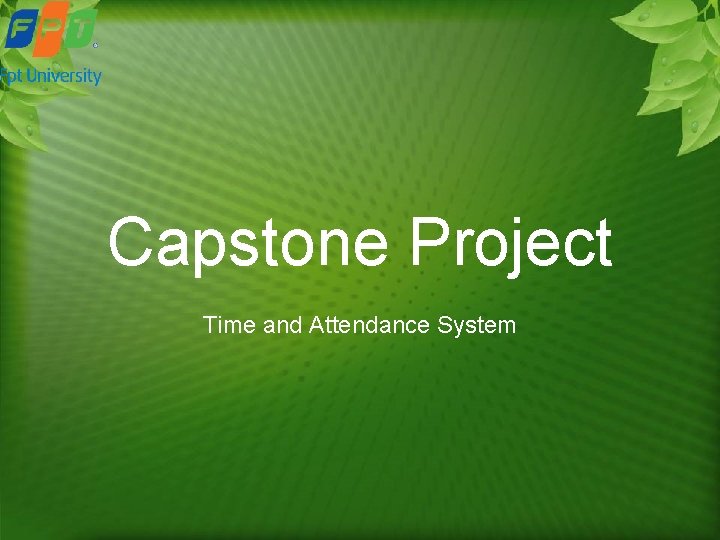 FPT
Fpt University

Capstone Project

Time and Attendance System